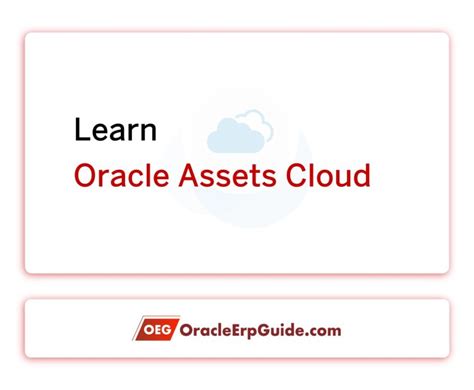 Learn
Oracle Assets Cloud

OEG OracleErpGuide.com